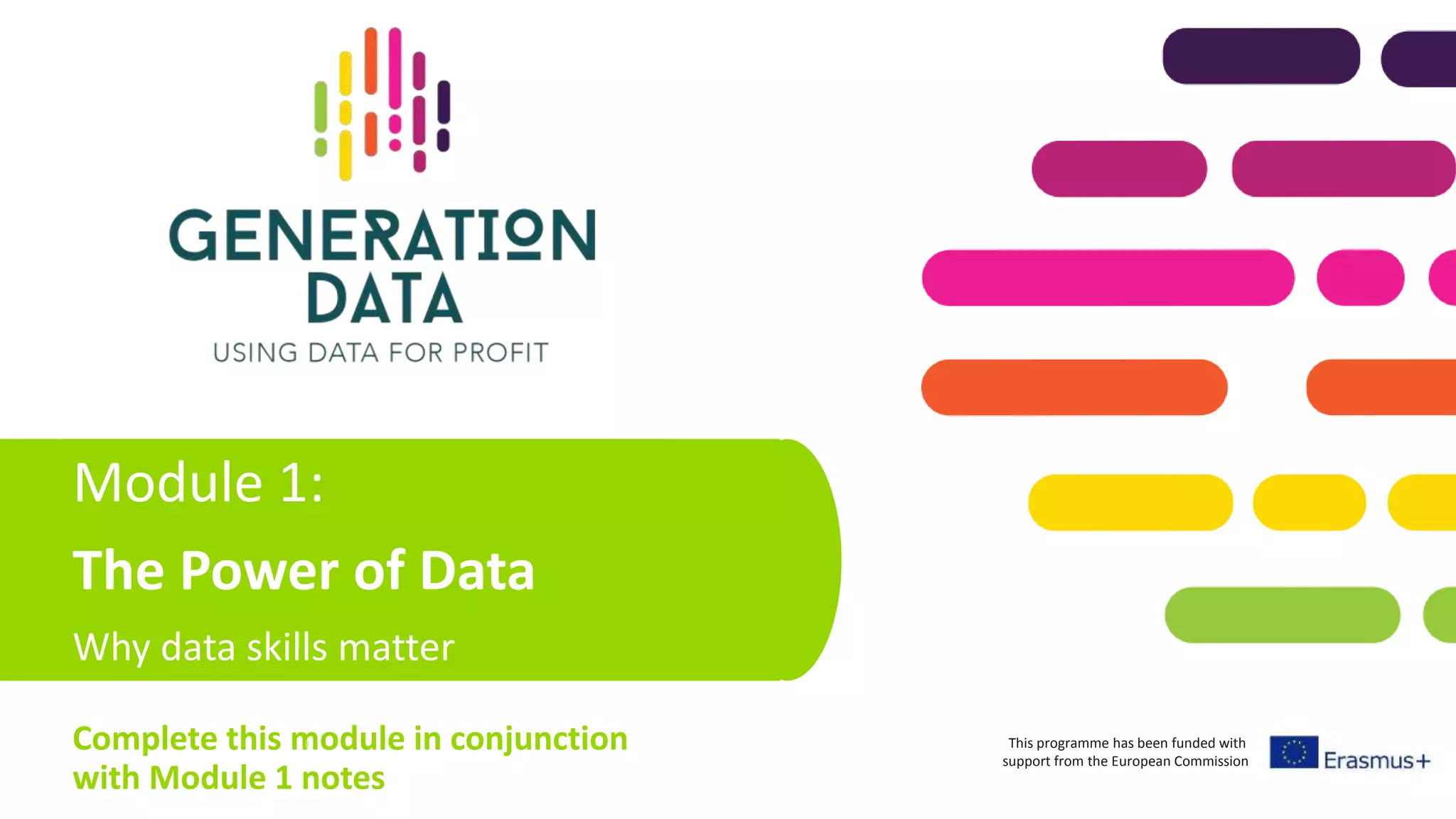 GENERATION DATA
USING DATA FOR PROFIT

Module 1:

The Power of Data

Why data skills matter

Complete this module in conjunction with Module 1 notes

This programme has been funded with support from the European Commission

Erasmus+